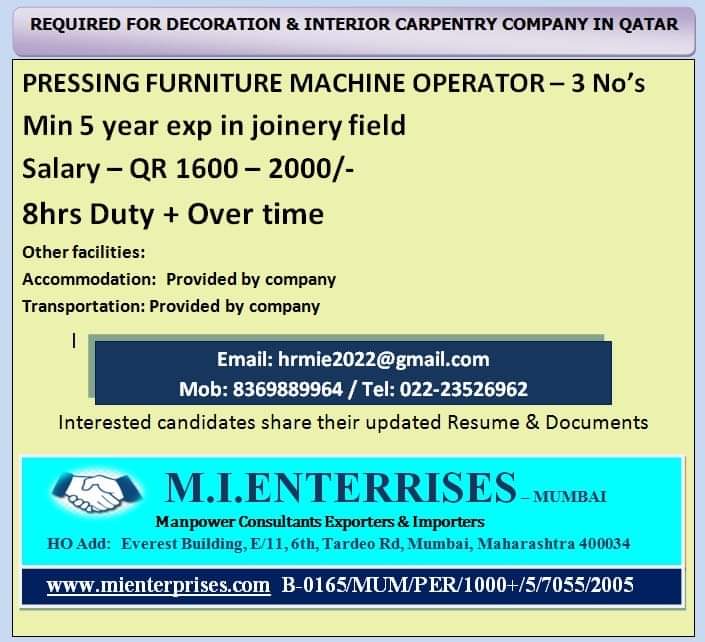 REQUIRED FOR DECORATION & INTERIOR CARPENTRY COMPANY IN QATAR

PRESSING FURNITURE MACHINE OPERATOR – 3 No's

Min 5 year exp in joinery field

Salary – QR 1600 – 2000/-

8hrs Duty + Over time

Other facilities:
Accommodation: Provided by company
Transportation: Provided by company

Email: hrmie2022@gmail.com
Mob: 8369889964 / Tel: 022-23526962

Interested candidates share their updated Resume & Documents

M.I.ENTERRISES – MUMBAI
Manpower Consultants Exporters & Importers
HO Add: Everest Building, E/11, 6th, Tardeo Rd, Mumbai, Maharashtra 400034

www.mienterprises.com B-0165/MUM/PER/1000+/5/7055/2005